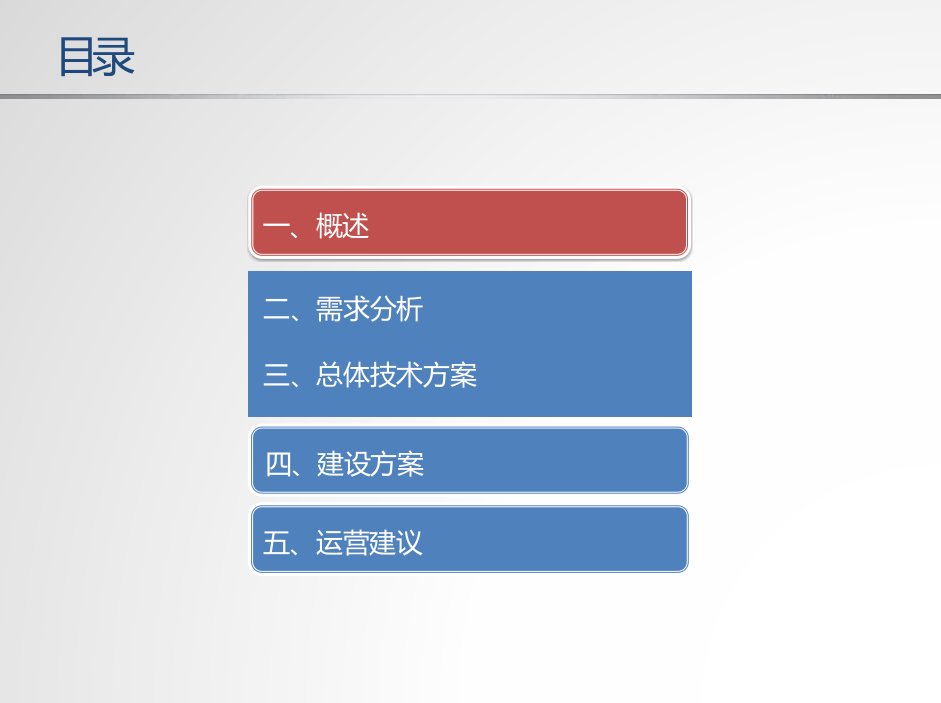 目录

一、概述

二、需求分析

三、总体技术方案

四、建设方案

五、运营建议